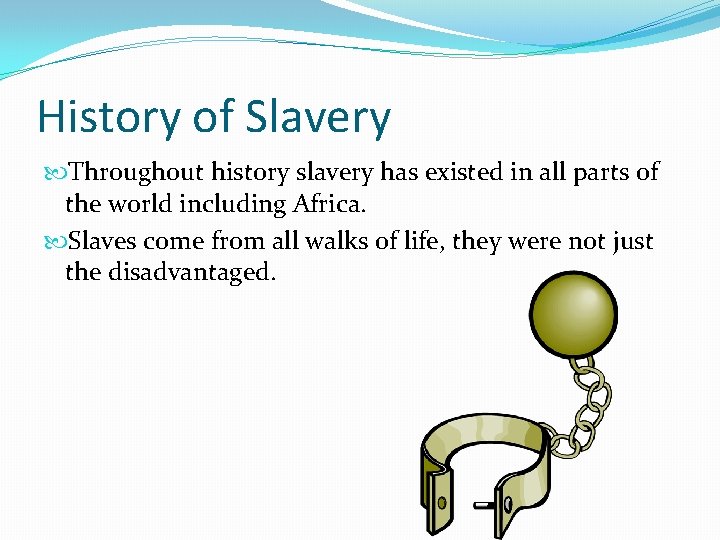 History of Slavery

Throughout history slavery has existed in all parts of the world including Africa.

Slaves come from all walks of life, they were not just the disadvantaged.